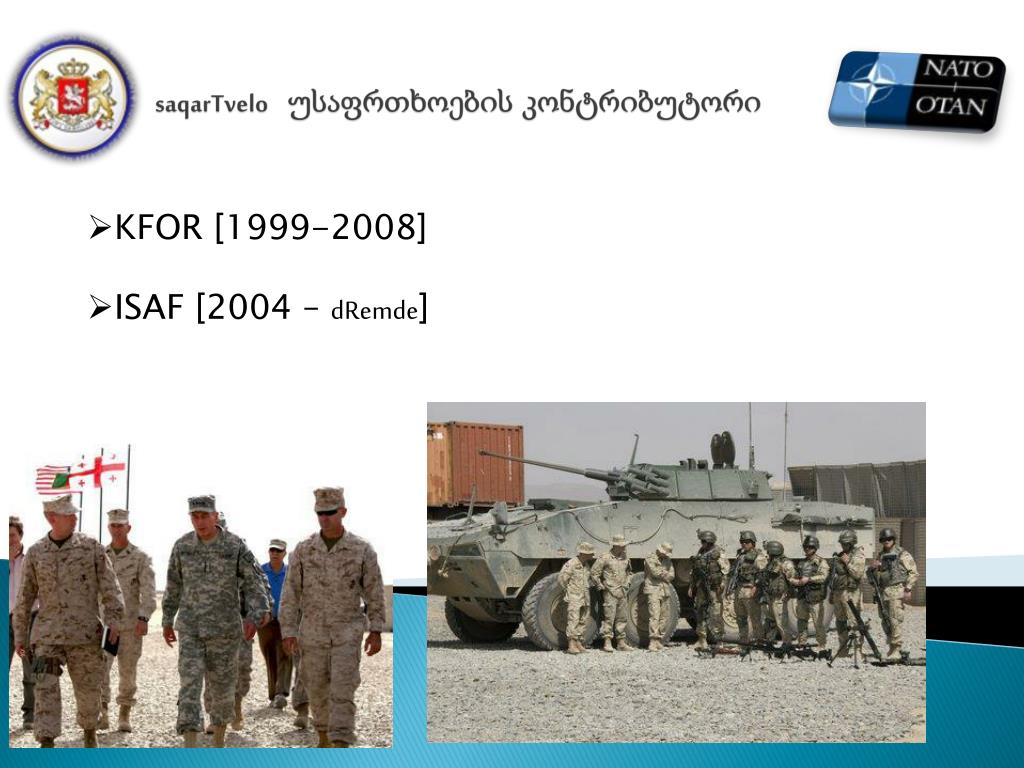 saqarTvelo უსაფრთხოების კონტრიბუტორი

NATO OTAN

➢KFOR [1999-2008]

➢ISAF [2004 – dRemde]